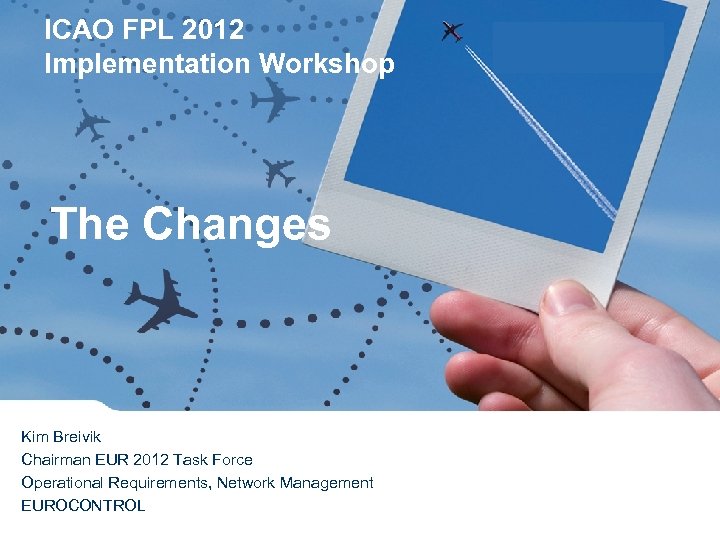 ICAO FPL 2012
Implementation Workshop

The Changes

Kim Breivik
Chairman EUR 2012 Task Force
Operational Requirements, Network Management
EUROCONTROL